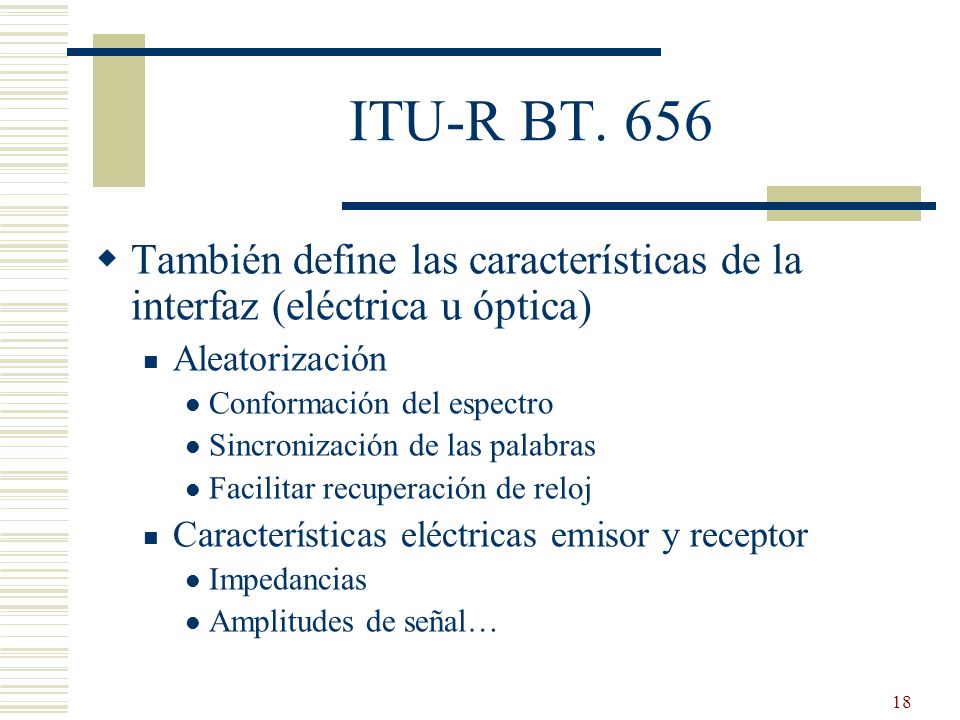 ITU-R BT. 656

También define las características de la interfaz (eléctrica u óptica)

Aleatorización

Conformación del espectro

Sincronización de las palabras

Facilitar recuperación de reloj

Características eléctricas emisor y receptor

Impedancias

Amplitudes de señal…

18